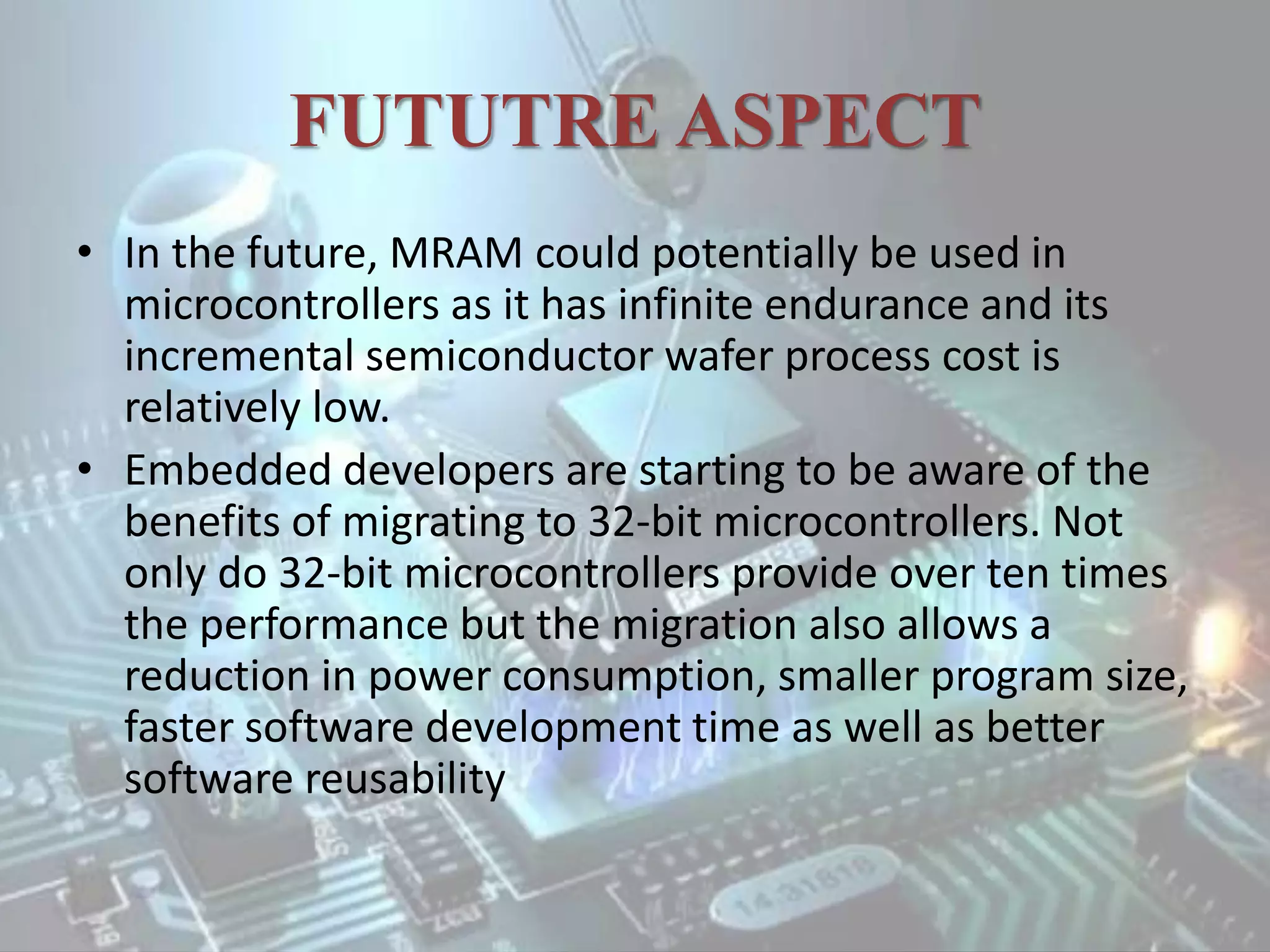 FUTUTRE ASPECT

• In the future, MRAM could potentially be used in microcontrollers as it has infinite endurance and its incremental semiconductor wafer process cost is relatively low.

• Embedded developers are starting to be aware of the benefits of migrating to 32-bit microcontrollers. Not only do 32-bit microcontrollers provide over ten times the performance but the migration also allows a reduction in power consumption, smaller program size, faster software development time as well as better software reusability